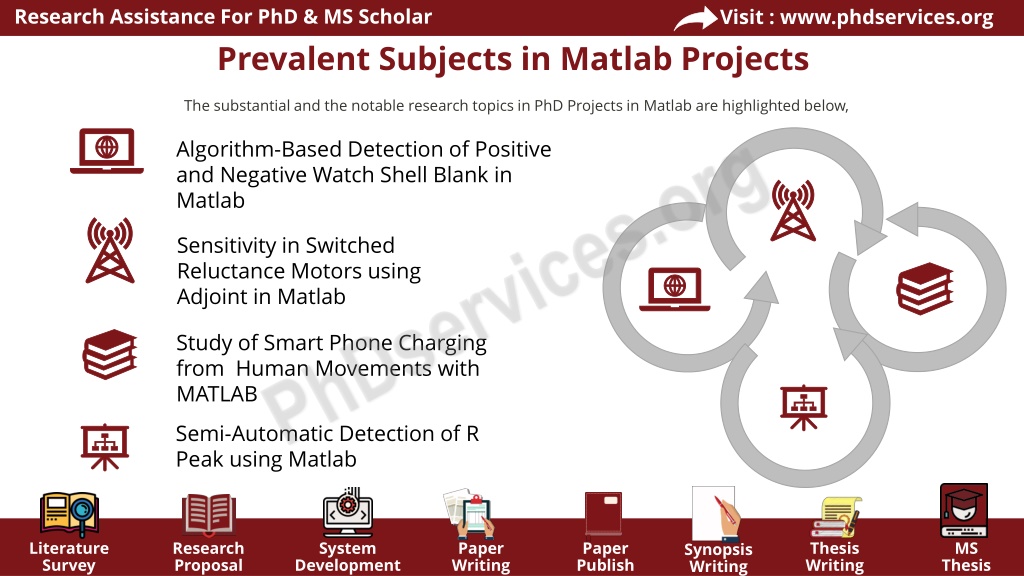 Research Assistance For PhD & MS Scholar

Visit : www.phdservices.org

Prevalent Subjects in Matlab Projects

The substantial and the notable research topics in PhD Projects in Matlab are highlighted below,

Algorithm-Based Detection of Positive and Negative Watch Shell Blank in Matlab

Sensitivity in Switched Reluctance Motors using Adjoint in Matlab

Study of Smart Phone Charging from Human Movements with MATLAB

Semi-Automatic Detection of R Peak using Matlab

PhDservices.org

Literature Survey

Research Proposal

System Development

Paper Writing

Paper Publish

Synopsis Writing

Thesis Writing

MS Thesis